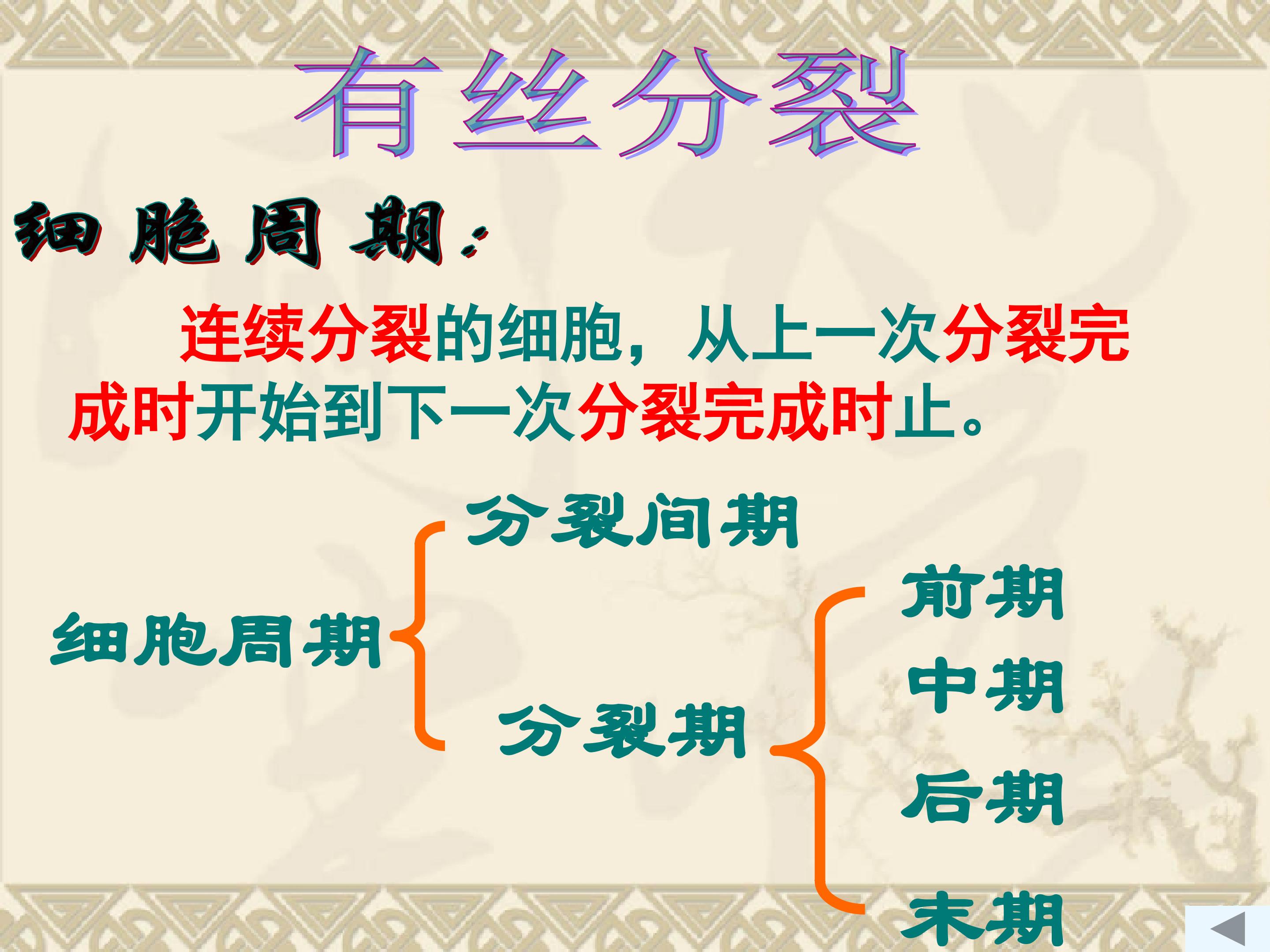 有丝分裂

细胞周期：

连续分裂的细胞，从上一次分裂完成时开始到下一次分裂完成时止。

细胞周期

分裂间期

分裂期

前期

中期

后期

末期